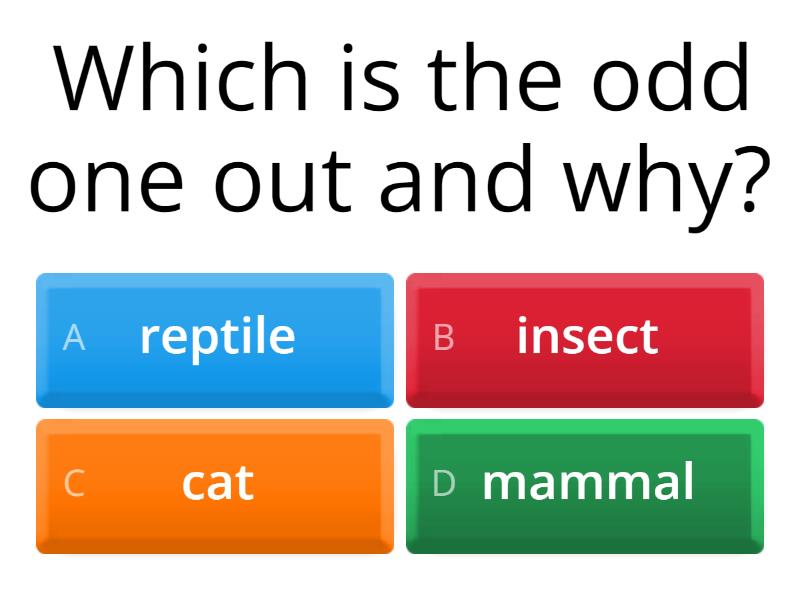 Which is the odd one out and why?

A reptile

B insect

C cat

D mammal